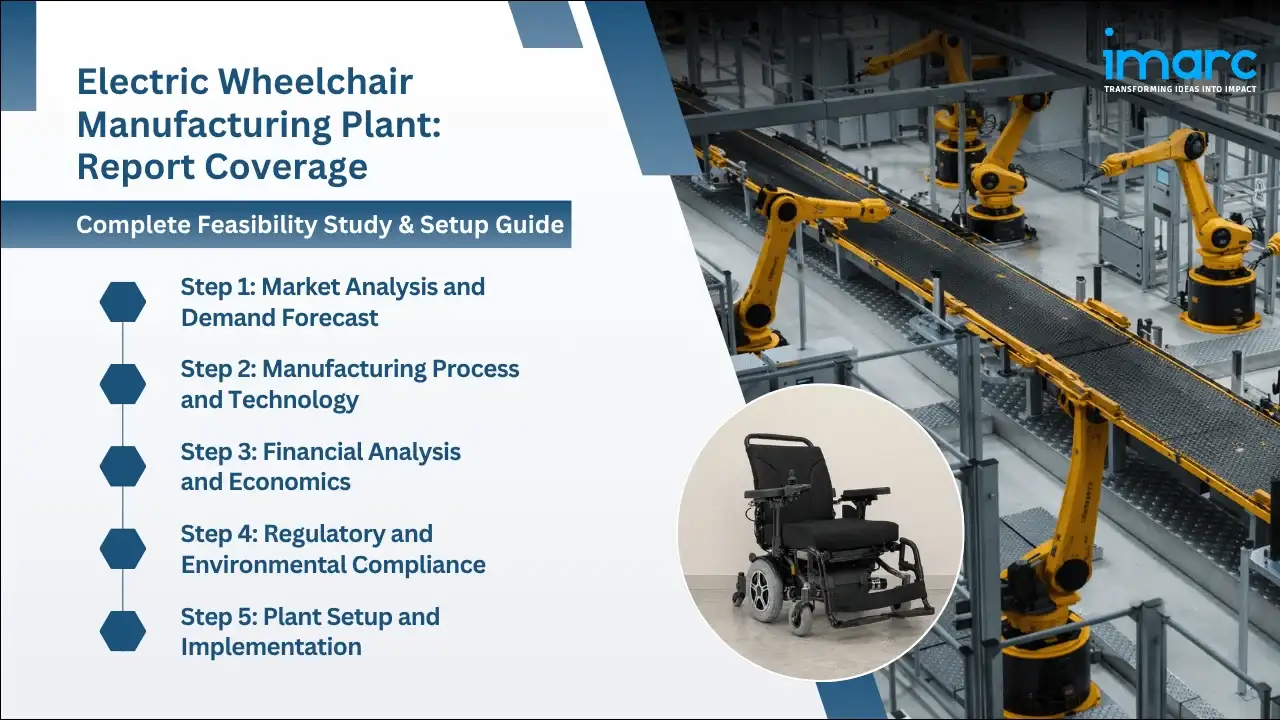 Electric Wheelchair Manufacturing Plant: Report Coverage

Complete Feasibility Study & Setup Guide

Step 1: Market Analysis and Demand Forecast

Step 2: Manufacturing Process and Technology

Step 3: Financial Analysis and Economics

Step 4: Regulatory and Environmental Compliance

Step 5: Plant Setup and Implementation

imarc
TRANSFORMING IDEAS INTO IMPACT